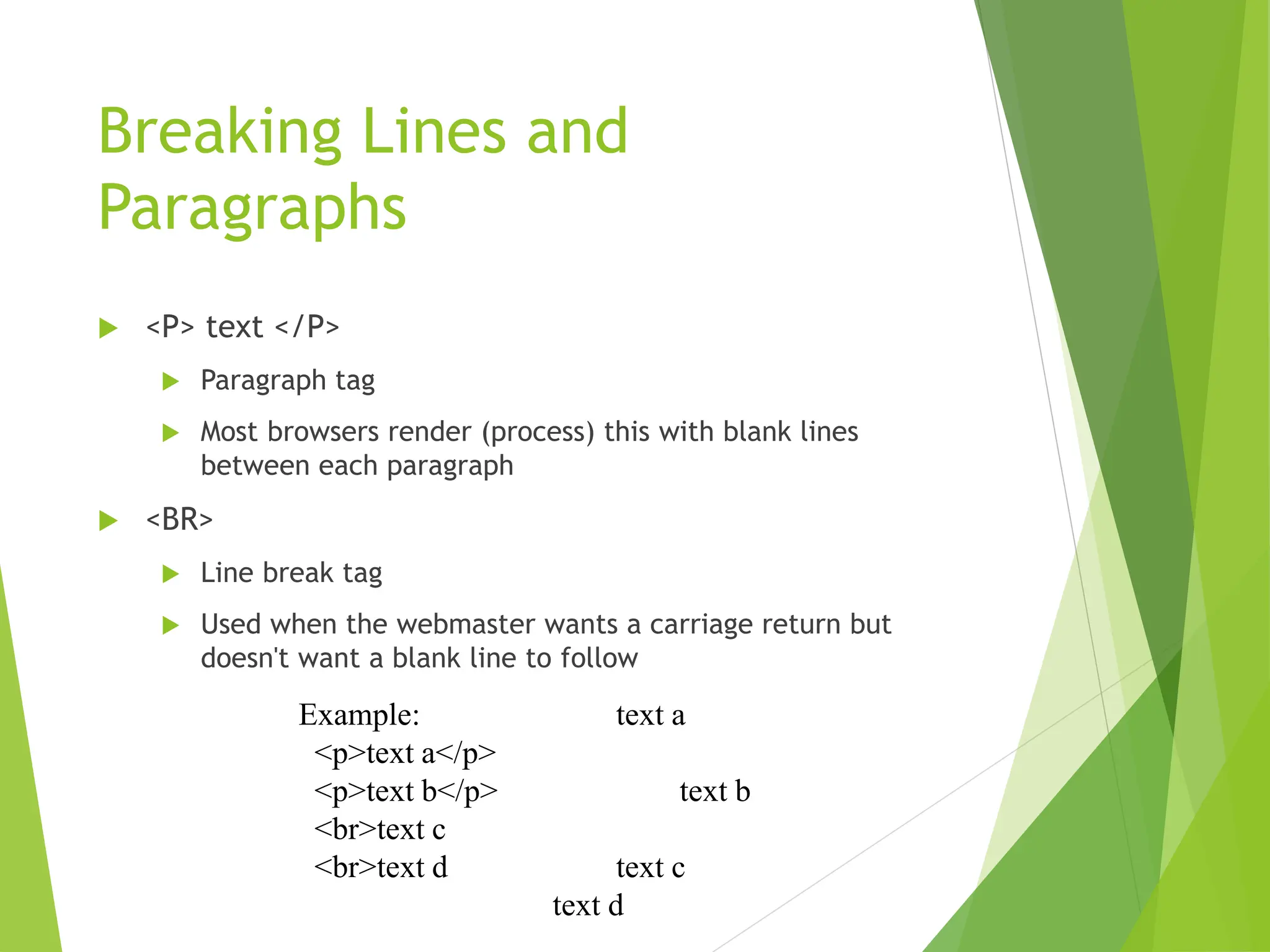 Breaking Lines and Paragraphs

<P> text </P>

Paragraph tag

Most browsers render (process) this with blank lines between each paragraph

<BR>

Line break tag

Used when the webmaster wants a carriage return but doesn't want a blank line to follow

Example: text a
<p>text a</p>
<p>text b</p> text b
<br>text c
<br>text d text c
text d